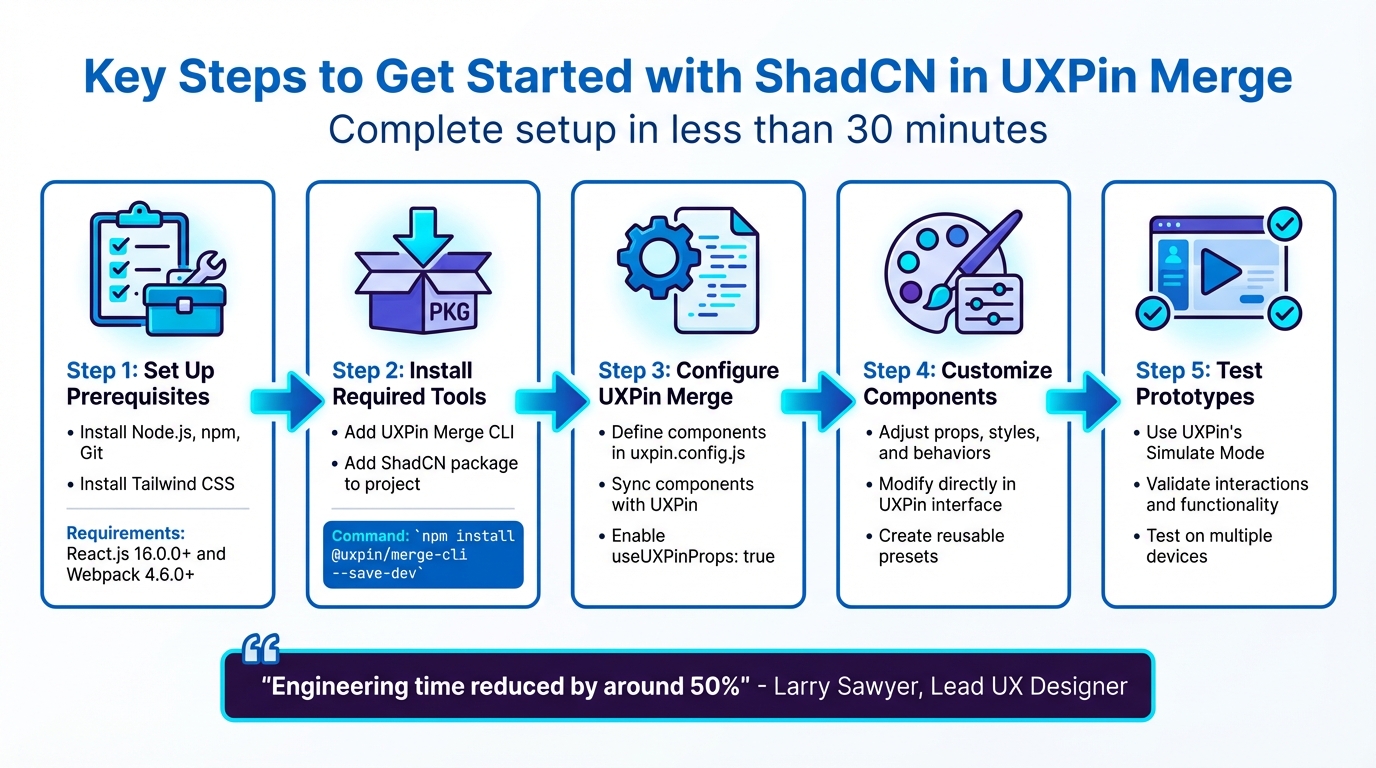 Key Steps to Get Started with ShadCN in UXPin Merge

Complete setup in less than 30 minutes

Step 1: Set Up Prerequisites

• Install Node.js, npm, Git
• Install Tailwind CSS

Requirements: React.js 16.0.0+ and Webpack 4.6.0+

PKG

Step 2: Install Required Tools

• Add UXPin Merge CLI
• Add ShadCN package to project

Command: `npm install @uxpin/merge-cli --save-dev`

Step 3: Configure UXPin Merge

• Define components in uxpin.config.js
• Sync components with UXPin
• Enable useUXPinProps: true

Step 4: Customize Components

• Adjust props, styles, and behaviors
• Modify directly in UXPin interface
• Create reusable presets

Step 5: Test Prototypes

• Use UXPin's Simulate Mode
• Validate interactions and functionality
• Test on multiple devices

"Engineering time reduced by around 50%" - Larry Sawyer, Lead UX Designer